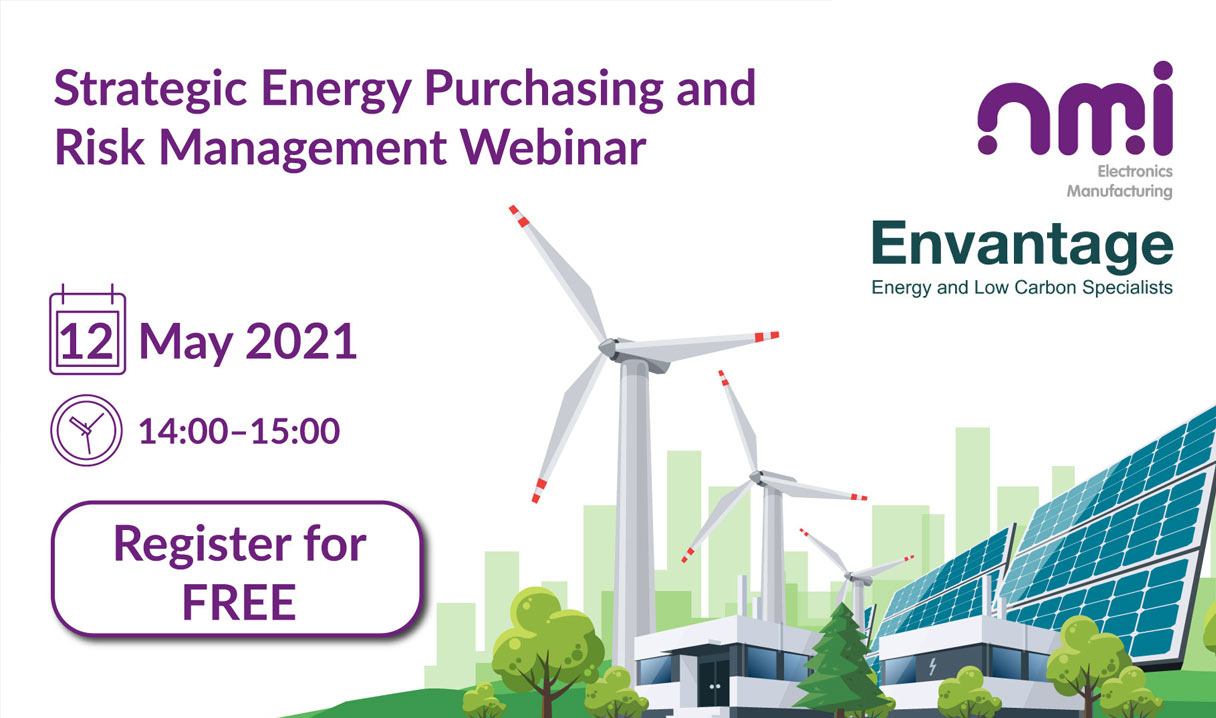 Strategic Energy Purchasing and Risk Management Webinar

nmi
Electronics Manufacturing

Envantage
Energy and Low Carbon Specialists

12 May 2021

14:00–15:00

Register for FREE